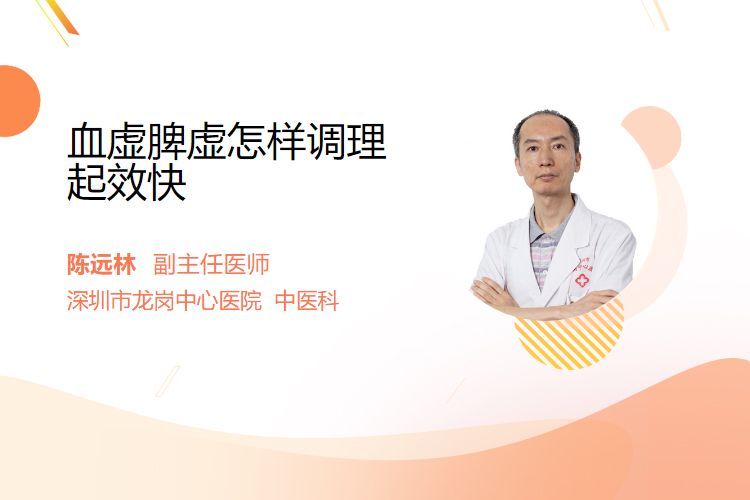 血虚脾虚怎样调理起效快

陈远林 副主任医师
深圳市龙岗中心医院 中医科